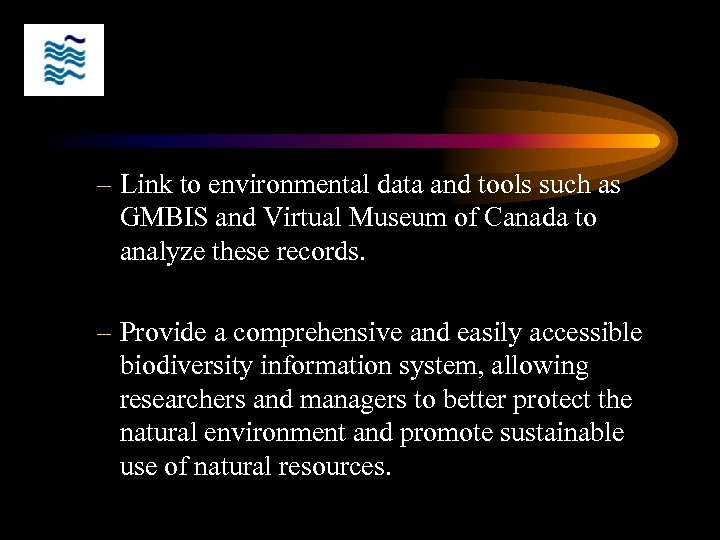 – Link to environmental data and tools such as GMBIS and Virtual Museum of Canada to analyze these records.

– Provide a comprehensive and easily accessible biodiversity information system, allowing researchers and managers to better protect the natural environment and promote sustainable use of natural resources.